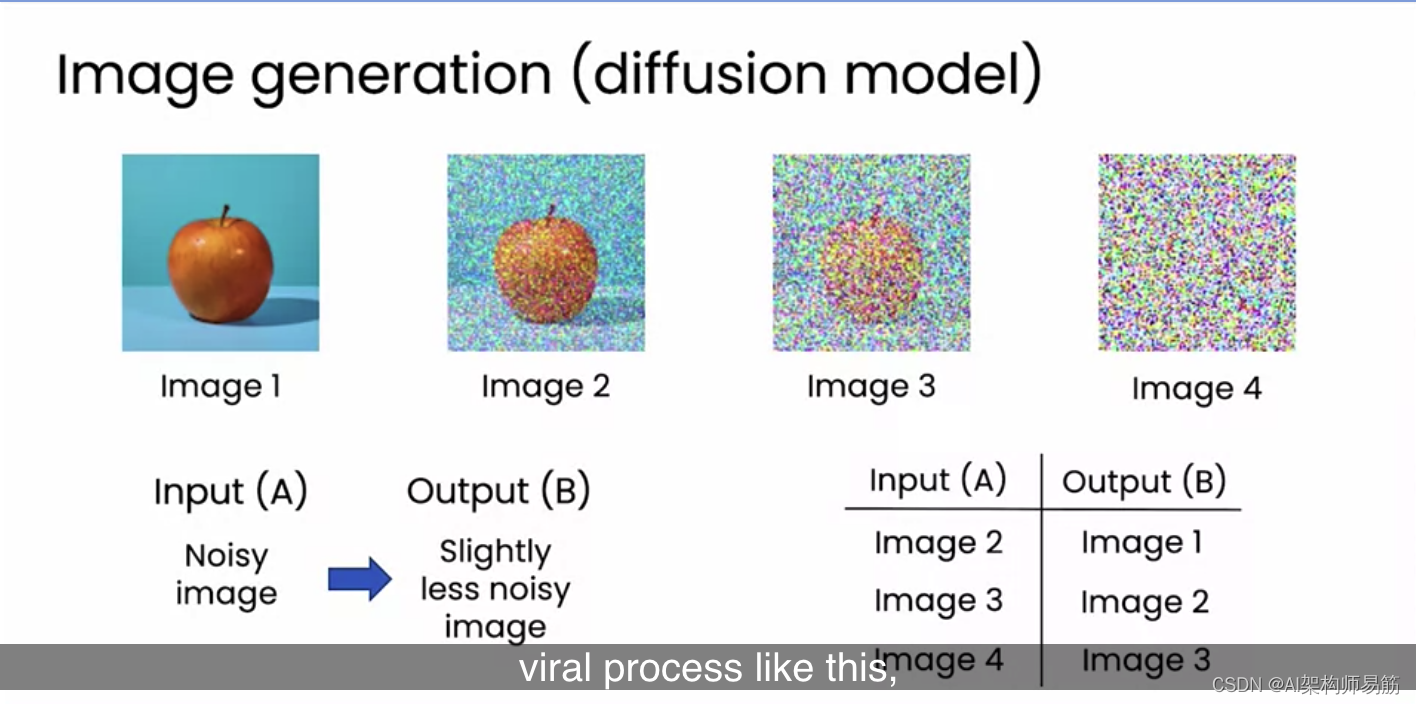 Image generation (diffusion model)

Image 1

Image 2

Image 3

Image 4

Input (A)

Noisy image

Output (B)

Slightly less noisy image

| Input (A) | Output (B) |
|---|---|
| Image 2 | Image 1 |
| Image 3 | Image 2 |
| Image 4 | Image 3 |

viral process like this,

CSDN @AI架构师易筋